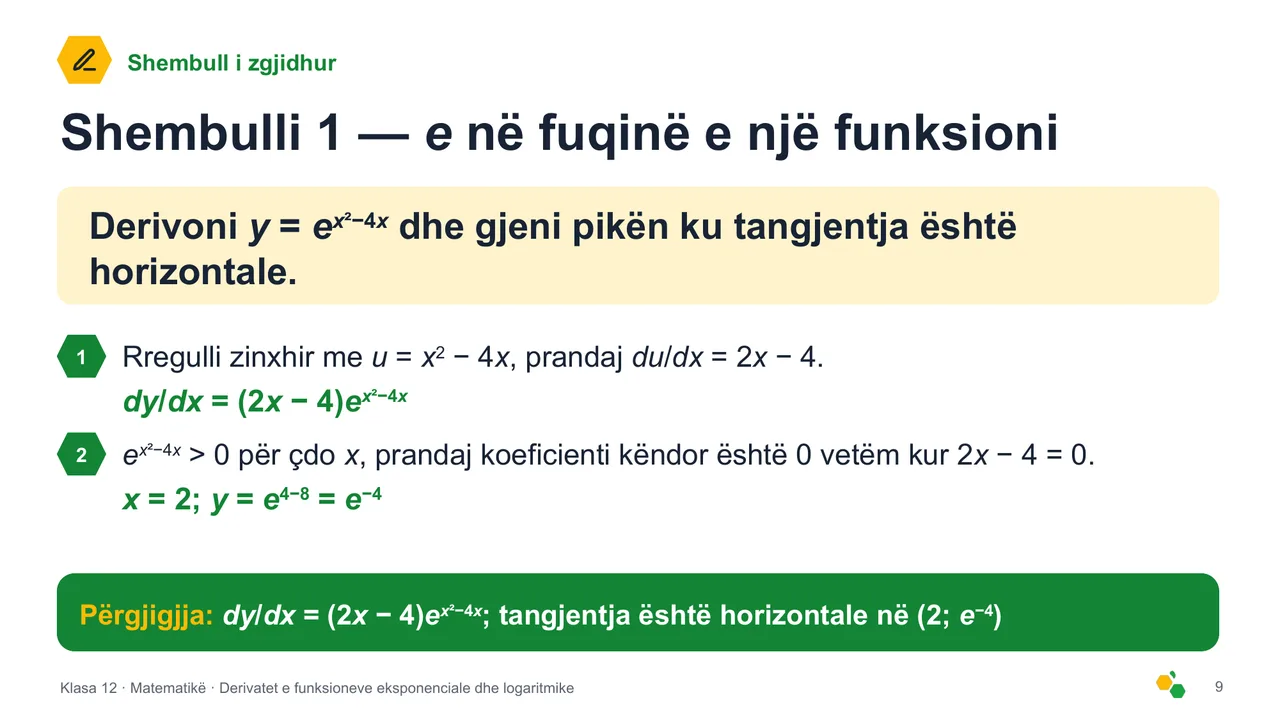 Shembull i zgjidhur

Shembulli 1 — e në fuqinë e një funksioni

Derivoni $y = e^{x^2-4x}$ dhe gjeni pikën ku tangjentja është horizontale.

1 Rregulli zinxhir me $u = x^2 - 4x$, prandaj $du/dx = 2x - 4$.
$dy/dx = (2x - 4)e^{x^2-4x}$

2 $e^{x^2-4x} > 0$ për çdo $x$, prandaj koeficienti këndor është 0 vetëm kur $2x - 4 = 0$.
$x = 2$; $y = e^{4-8} = e^{-4}$

Përgjigjja: $dy/dx = (2x - 4)e^{x^2-4x}$; tangjentja është horizontale në $(2; e^{-4})$

Klasa 12 · Matematikë · Derivatet e funksioneve eksponenciale dhe logaritmike

9